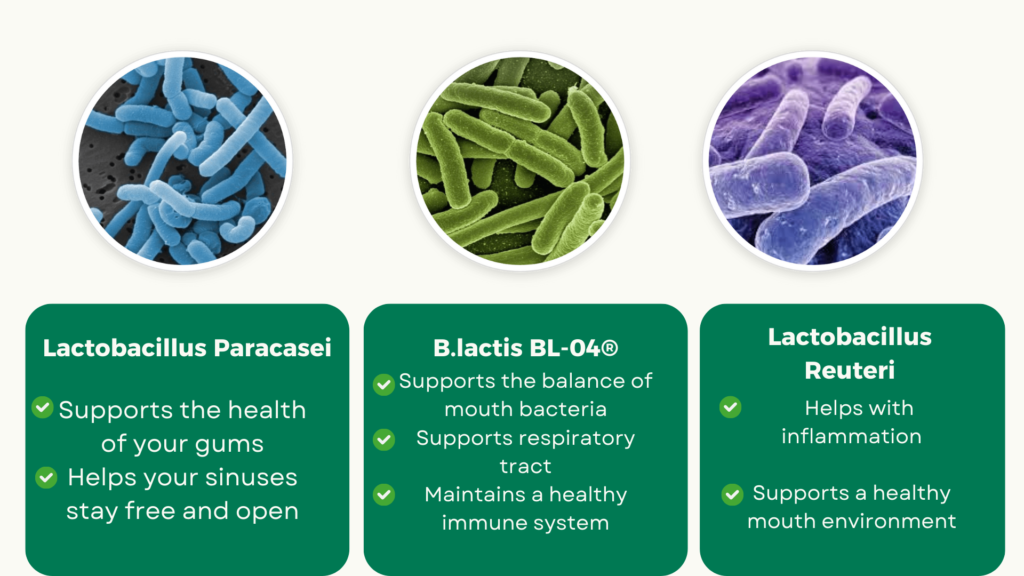 Lactobacillus Paracasei

Supports the health of your gums

Helps your sinuses stay free and open

B.lactis BL-04®

Supports the balance of mouth bacteria

Supports respiratory tract

Maintains a healthy immune system

Lactobacillus Reuteri

Helps with inflammation

Supports a healthy mouth environment